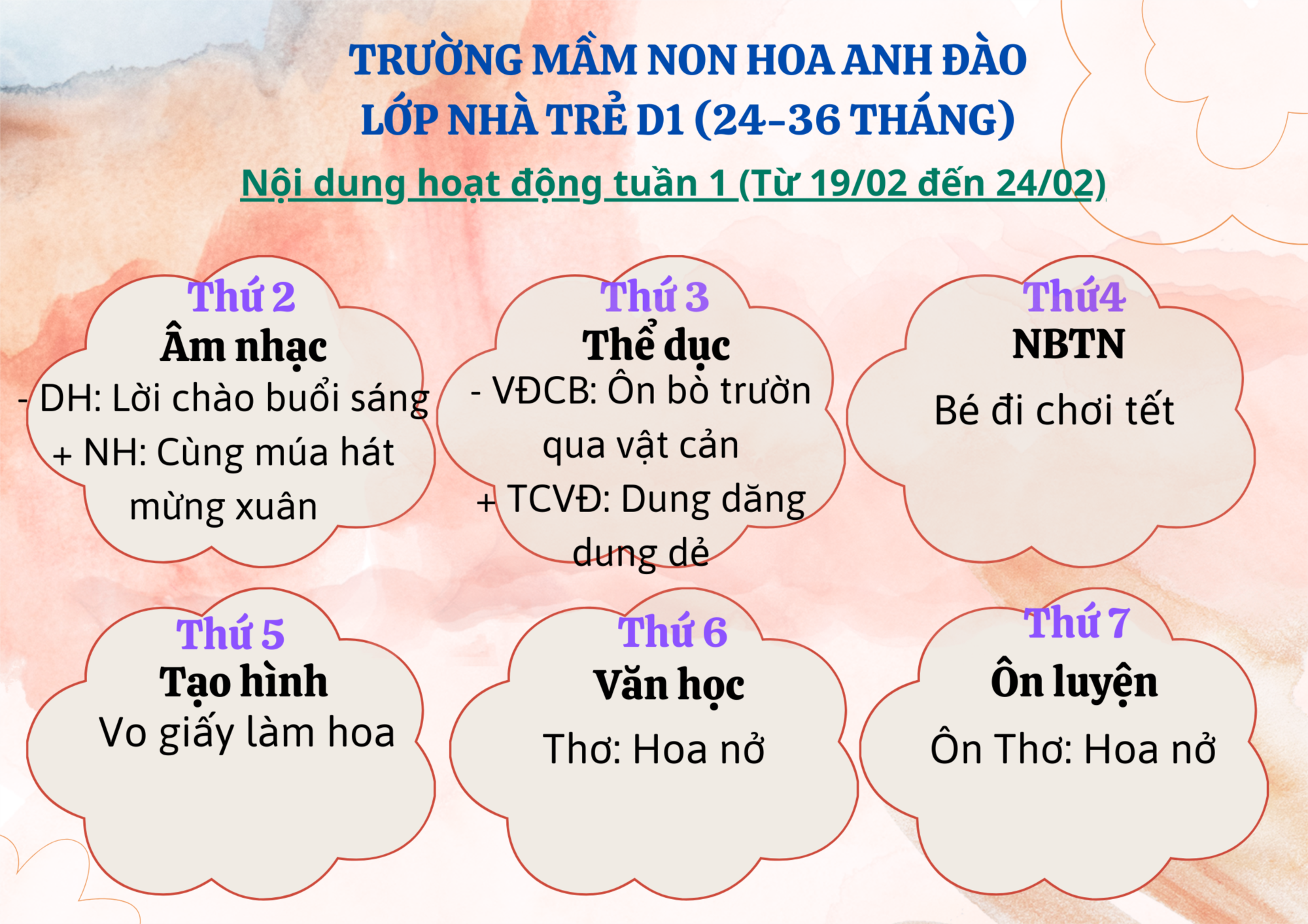 TRƯỜNG MẦM NON HOA ANH ĐÀO
LỚP NHÀ TRẺ D1 (24-36 THÁNG)

Nội dung hoạt động tuần 1 (Từ 19/02 đến 24/02)

Thứ 2
Âm nhạc
- DH: Lời chào buổi sáng
+ NH: Cùng múa hát mừng xuân

Thứ 3
Thể dục
- VĐCB: Ôn bò trườn qua vật cản
+ TCVĐ: Dung dăng dung dẻ

Thứ4
NBTN
Bé đi chơi tết

Thứ 5
Tạo hình
Vo giấy làm hoa

Thứ 6
Văn học
Thơ: Hoa nở

Thứ 7
Ôn luyện
Ôn Thơ: Hoa nở